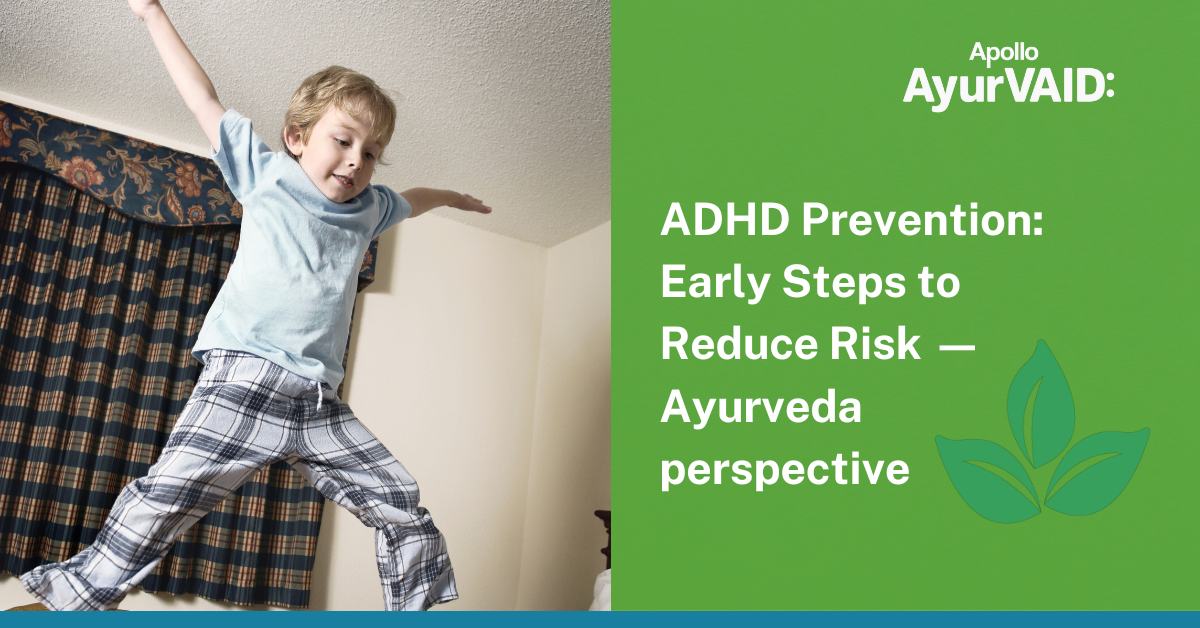 Apollo
AyurVAID:

ADHD Prevention: Early Steps to Reduce Risk — Ayurveda perspective